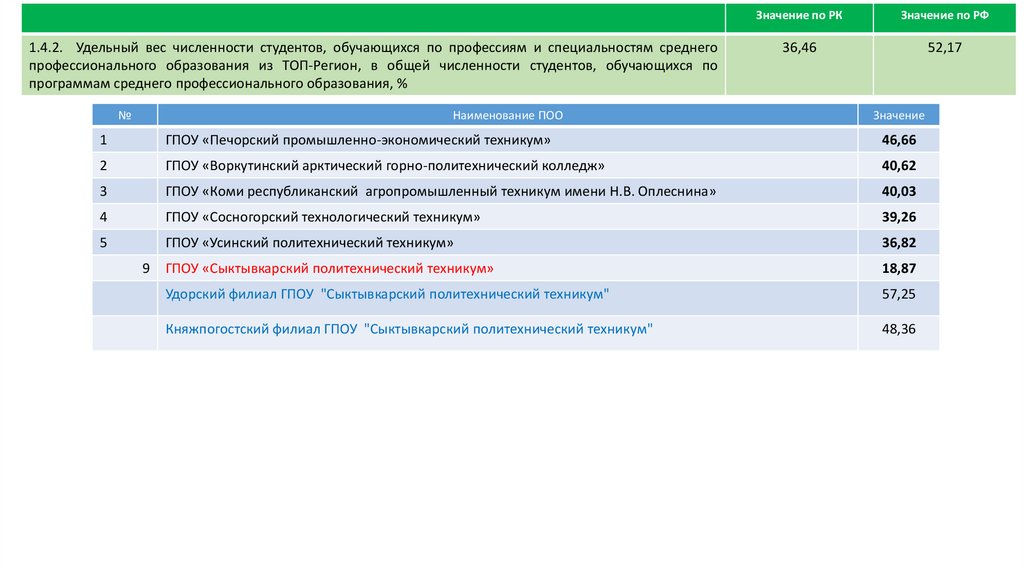 | | Значение по РК | Значение по РФ |
|---|---|---|
| 1.4.2. Удельный вес численности студентов, обучающихся по профессиям и специальностям среднего профессионального образования из ТОП-Регион, в общей численности студентов, обучающихся по программам среднего профессионального образования, % | 36,46 | 52,17 |

| № | Наименование ПОО | Значение |
|---|---|---|
| 1 | ГПОУ «Печорский промышленно-экономический техникум» | 46,66 |
| 2 | ГПОУ «Воркутинский арктический горно-политехнический колледж» | 40,62 |
| 3 | ГПОУ «Коми республиканский агропромышленный техникум имени Н.В. Оплеснина» | 40,03 |
| 4 | ГПОУ «Сосногорский технологический техникум» | 39,26 |
| 5 | ГПОУ «Усинский политехнический техникум» | 36,82 |
| 9 | ГПОУ «Сыктывкарский политехнический техникум» | 18,87 |
| | Удорский филиал ГПОУ "Сыктывкарский политехнический техникум" | 57,25 |
| | Княжпогостский филиал ГПОУ "Сыктывкарский политехнический техникум" | 48,36 |